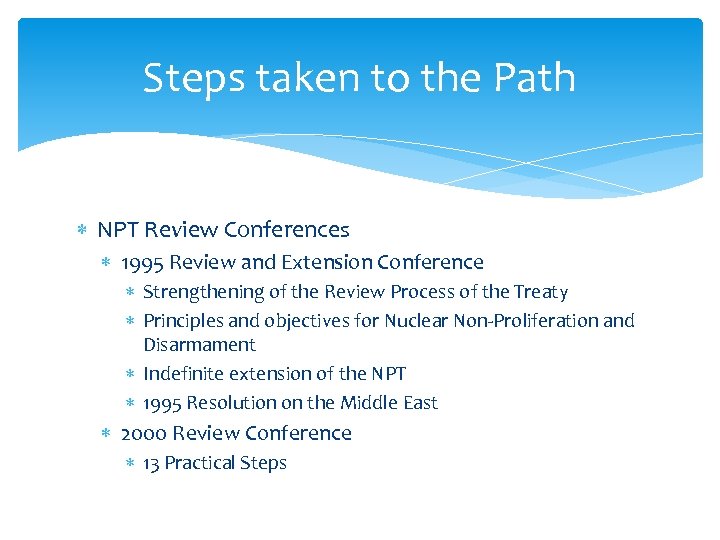 Steps taken to the Path

* NPT Review Conferences
  * 1995 Review and Extension Conference
    * Strengthening of the Review Process of the Treaty
    * Principles and objectives for Nuclear Non-Proliferation and Disarmament
    * Indefinite extension of the NPT
    * 1995 Resolution on the Middle East
  * 2000 Review Conference
    * 13 Practical Steps